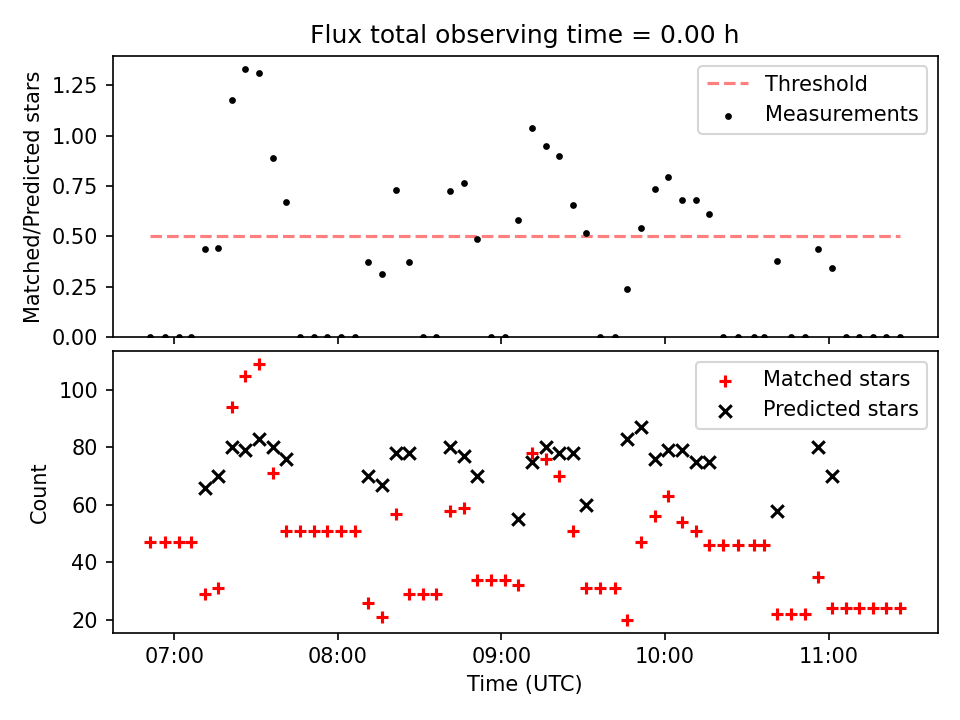 Flux total observing time = 0.00 h

Matched/Predicted stars

1.25
1.00
0.75
0.50
0.25
0.00

Threshold
Measurements

Count

100
80
60
40
20

Matched stars
Predicted stars

07:00
08:00
09:00
10:00
11:00

Time (UTC)